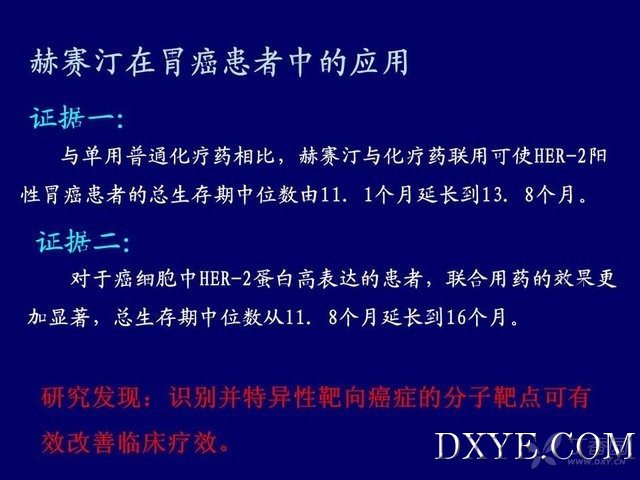 赫赛汀在胃癌患者中的应用

证据一:

与单用普通化疗药相比，赫赛汀与化疗药联用可使HER-2阳性胃癌患者的总生存期中位数由11. 1个月延长到13. 8个月。

证据二:

对于癌细胞中HER-2蛋白高表达的患者，联合用药的效果更加显著，总生存期中位数从11. 8个月延长到16个月。

研究发现：识别并特异性靶向癌症的分子靶点可有效改善临床疗效。

DXYE.COM

WWW.DXY.CN